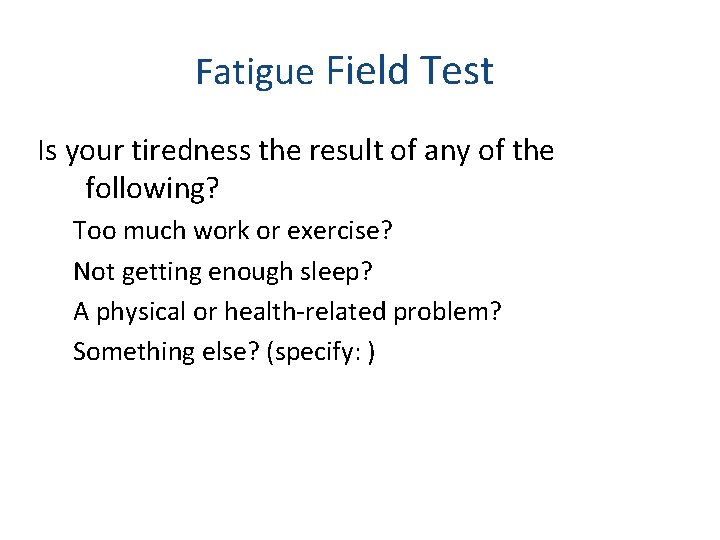 Fatigue Field Test

Is your tiredness the result of any of the following?

Too much work or exercise?

Not getting enough sleep?

A physical or health-related problem?

Something else? (specify: )